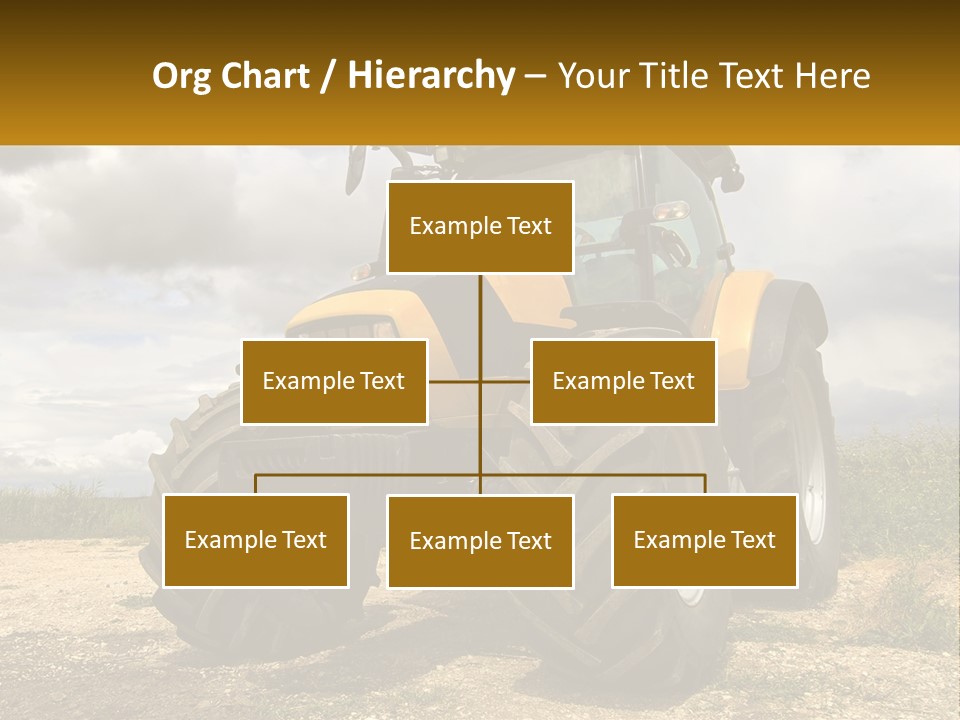 Org Chart / Hierarchy – Your Title Text Here

Example Text

Example Text

Example Text

Example Text

Example Text

Example Text